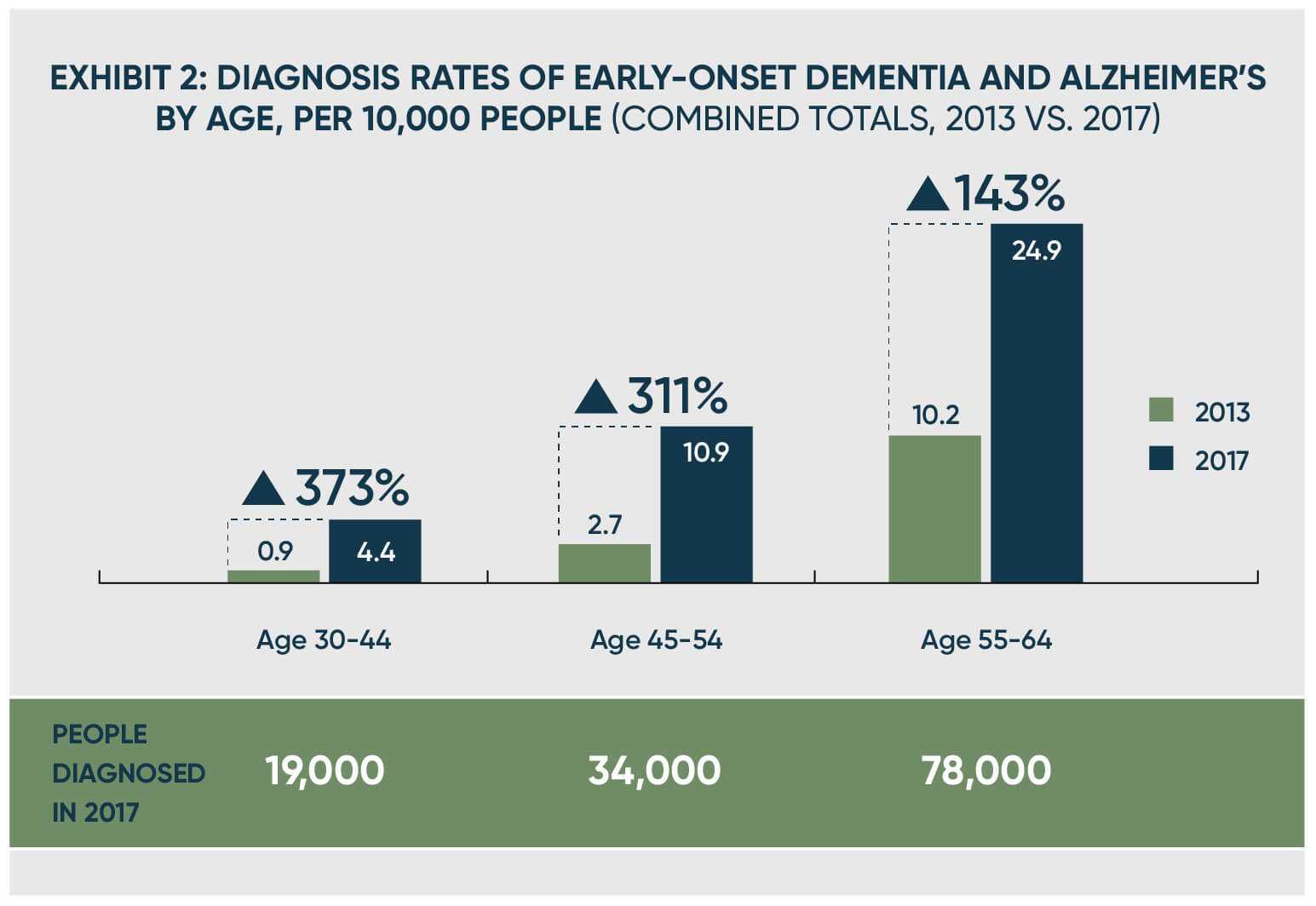 EXHIBIT 2: DIAGNOSIS RATES OF EARLY-ONSET DEMENTIA AND ALZHEIMER'S BY AGE, PER 10,000 PEOPLE (COMBINED TOTALS, 2013 VS. 2017)

▲ 373%
0.9
4.4

▲ 311%
2.7
10.9

▲ 143%
10.2
24.9

2013
2017

Age 30-44
Age 45-54
Age 55-64

PEOPLE DIAGNOSED IN 2017
19,000
34,000
78,000